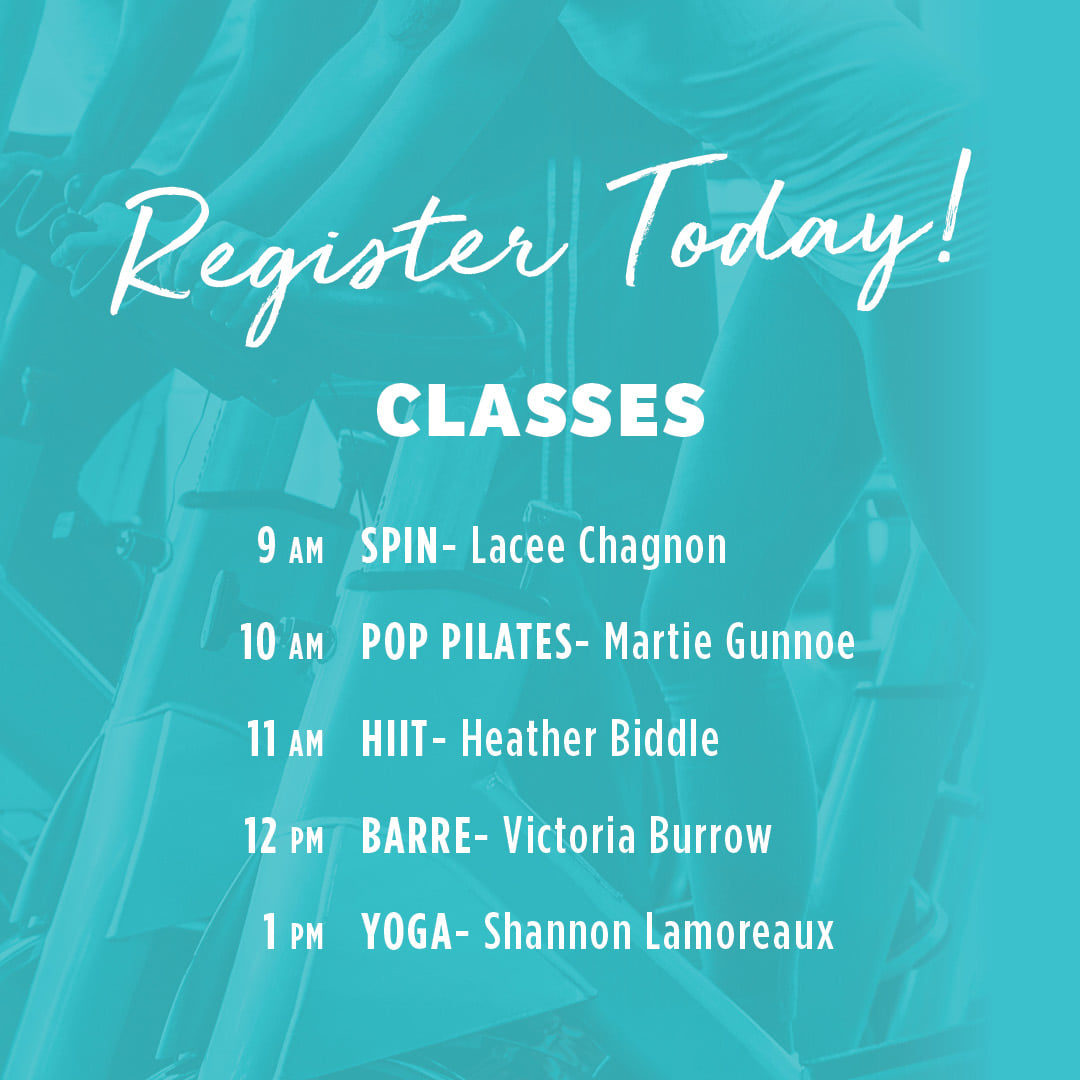 Register Today!

CLASSES

9 AM SPIN- Lacee Chagnon

10 AM POP PILATES- Martie Gunnoe

11 AM HIIT- Heather Biddle

12 PM BARRE- Victoria Burrow

1 PM YOGA- Shannon Lamoreaux